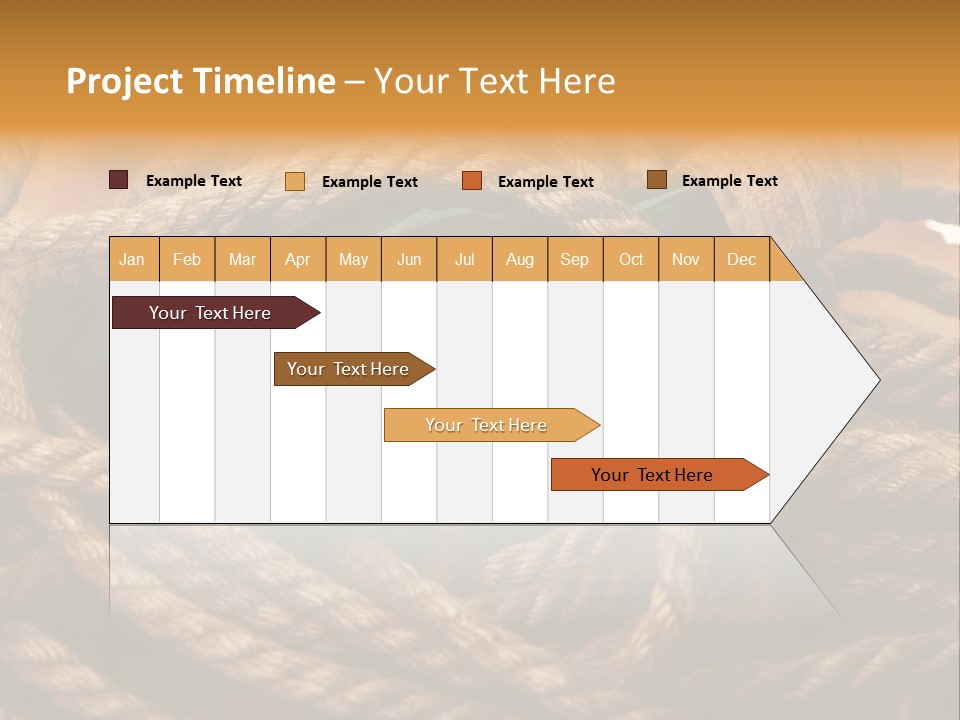 Project Timeline – Your Text Here

Example Text
Example Text
Example Text
Example Text

| Jan | Feb | Mar | Apr | May | Jun | Jul | Aug | Sep | Oct | Nov | Dec |
|---|---|---|---|---|---|---|---|---|---|---|---|

Your Text Here

Your Text Here

Your Text Here

Your Text Here